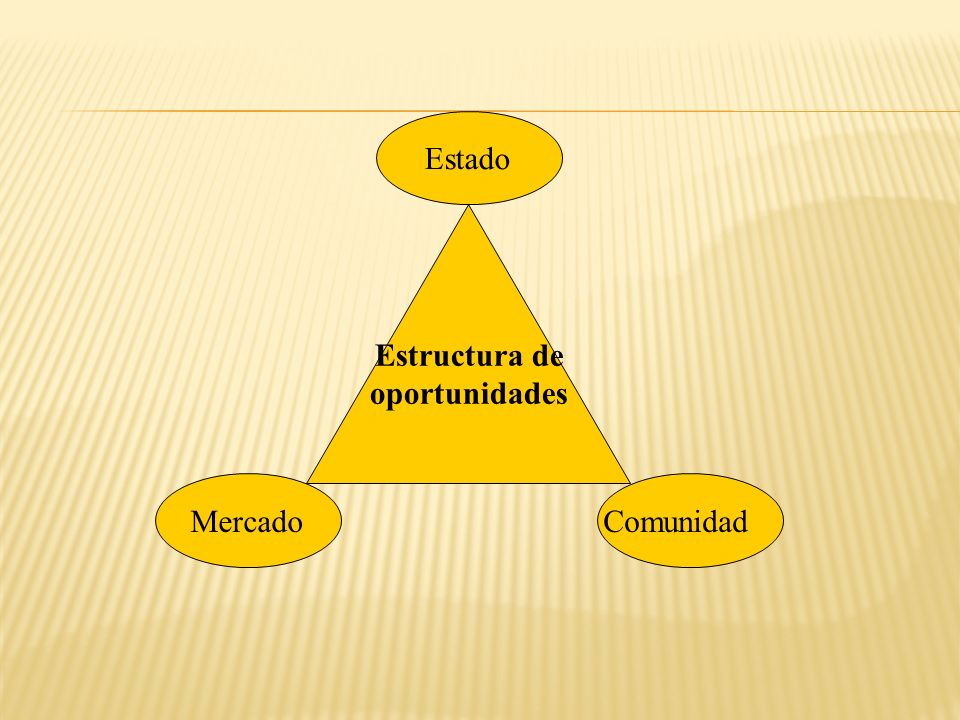 Estado

Estructura de oportunidades

Mercado

Comunidad